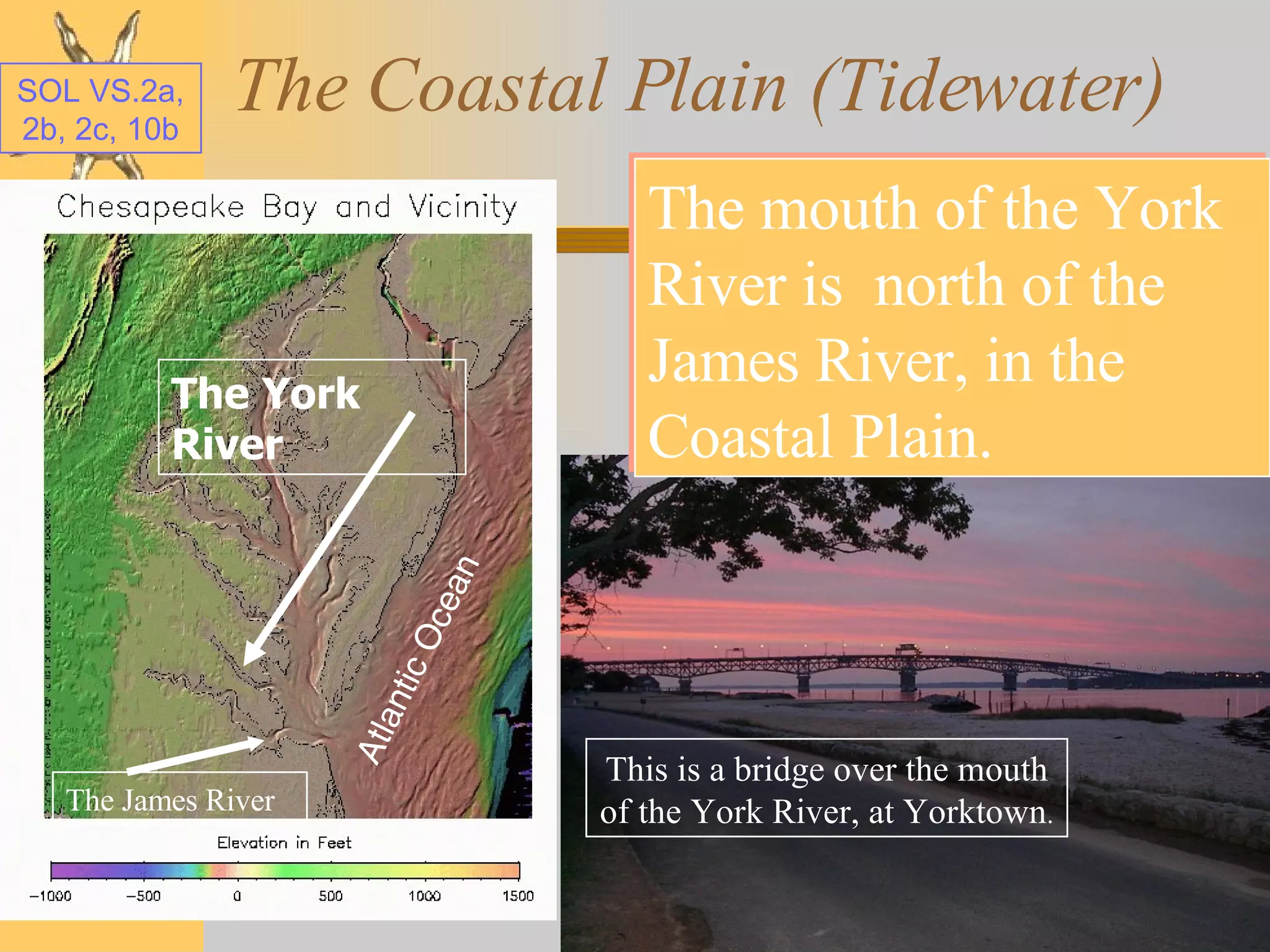 SOL VS.2a, 2b, 2c, 10b

The Coastal Plain (Tidewater)

Chesapeake Bay and Vicinity

The York River

Atlantic Ocean

The James River

Elevation in Feet

−1000 −500 0 500 1000 1500

The mouth of the York River is north of the James River, in the Coastal Plain.

This is a bridge over the mouth of the York River, at Yorktown.